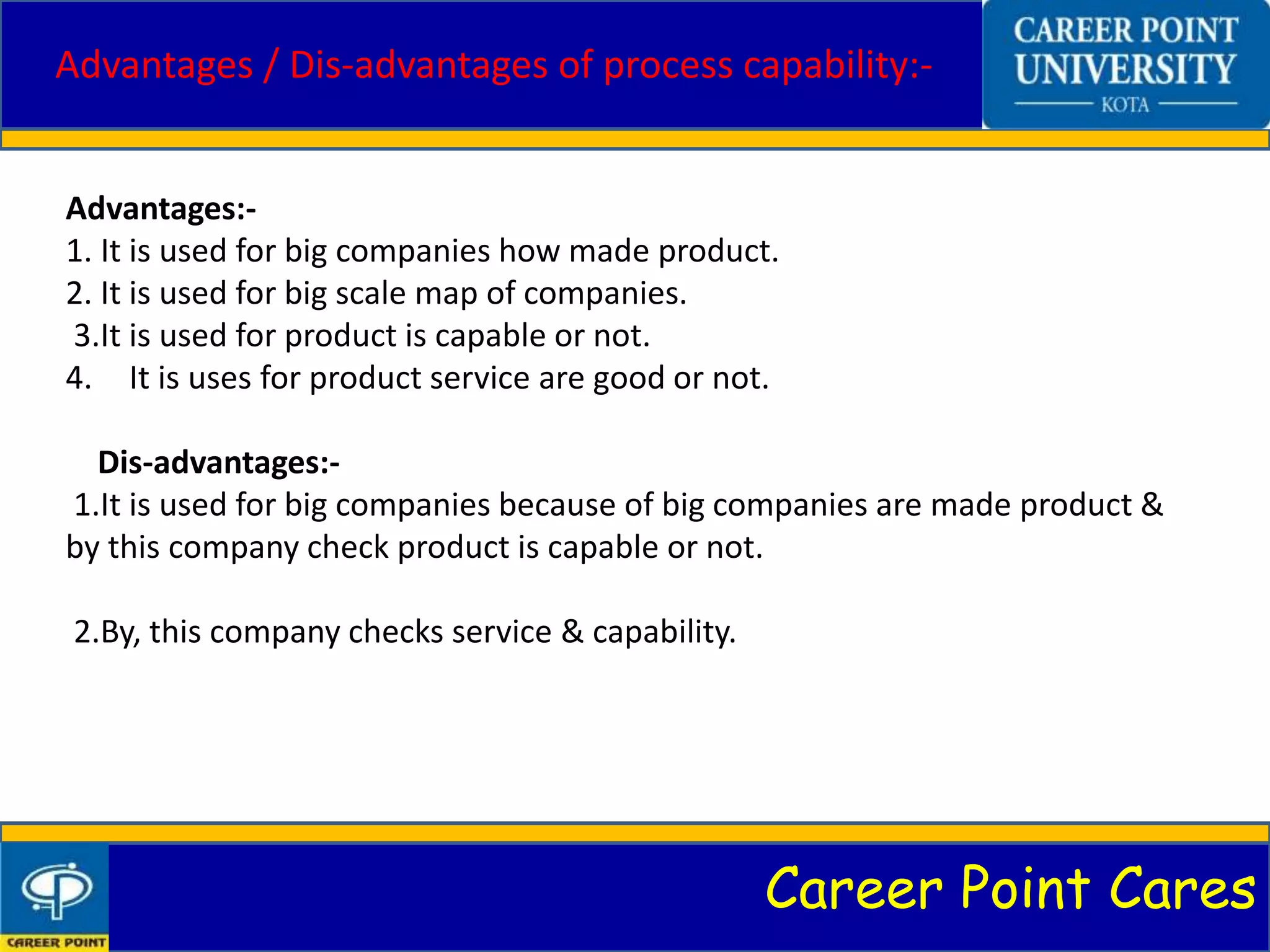 Advantages / Dis-advantages of process capability:-

CAREER POINT UNIVERSITY KOTA

Advantages:-
1. It is used for big companies how made product.
2. It is used for big scale map of companies.
3.It is used for product is capable or not.
4. It is uses for product service are good or not.

Dis-advantages:-
1.It is used for big companies because of big companies are made product & by this company check product is capable or not.

2.By, this company checks service & capability.

CAREER POINT

Career Point Cares